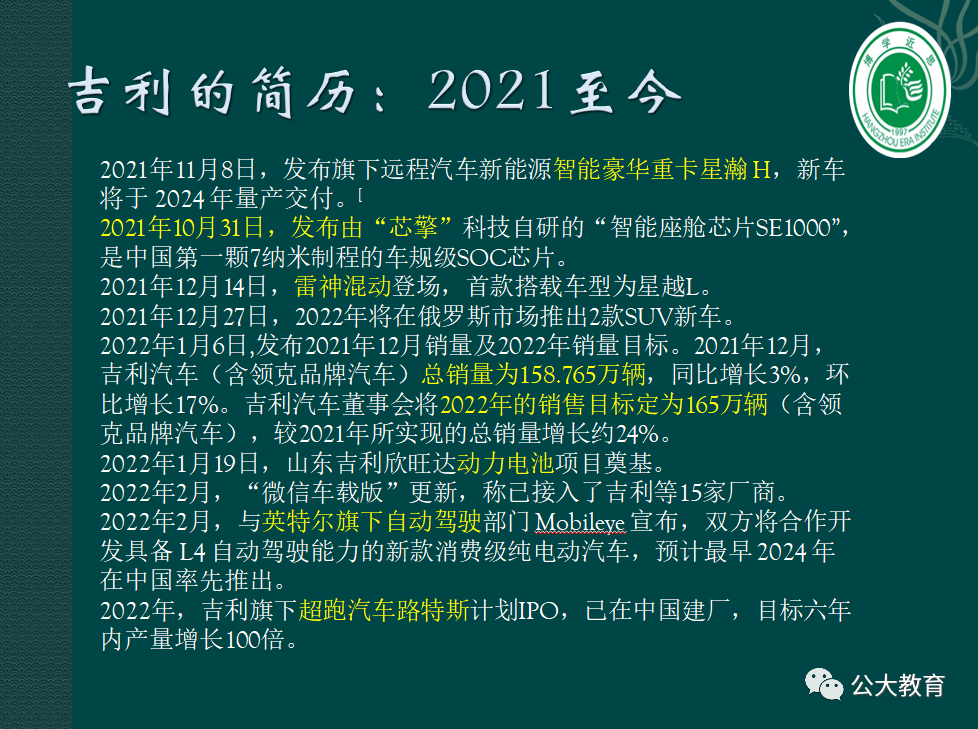 吉利的简历：2021至今

博学近思 1997 HANGZHOU ERA INSTITUTE

2021年11月8日，发布旗下远程汽车新能源智能豪华重卡星瀚 H，新车将于 2024 年量产交付。[

2021年10月31日，发布由“芯擎”科技自研的“智能座舱芯片SE1000”，是中国第一颗7纳米制程的车规级SOC芯片。

2021年12月14日，雷神混动登场，首款搭载车型为星越L。

2021年12月27日，2022年将在俄罗斯市场推出2款SUV新车。

2022年1月6日,发布2021年12月销量及2022年销量目标。2021年12月，吉利汽车（含领克品牌汽车）总销量为158.765万辆，同比增长3%，环比增长17%。吉利汽车董事会将2022年的销售目标定为165万辆（含领克品牌汽车），较2021年所实现的总销量增长约24%。

2022年1月19日，山东吉利欣旺达动力电池项目奠基。

2022年2月，“微信车载版”更新，称已接入了吉利等15家厂商。

2022年2月，与英特尔旗下自动驾驶部门 Mobileye 宣布，双方将合作开发具备 L4 自动驾驶能力的新款消费级纯电动汽车，预计最早 2024 年在中国率先推出。

2022年，吉利旗下超跑汽车路特斯计划IPO，已在中国建厂，目标六年内产量增长100倍。

公大教育